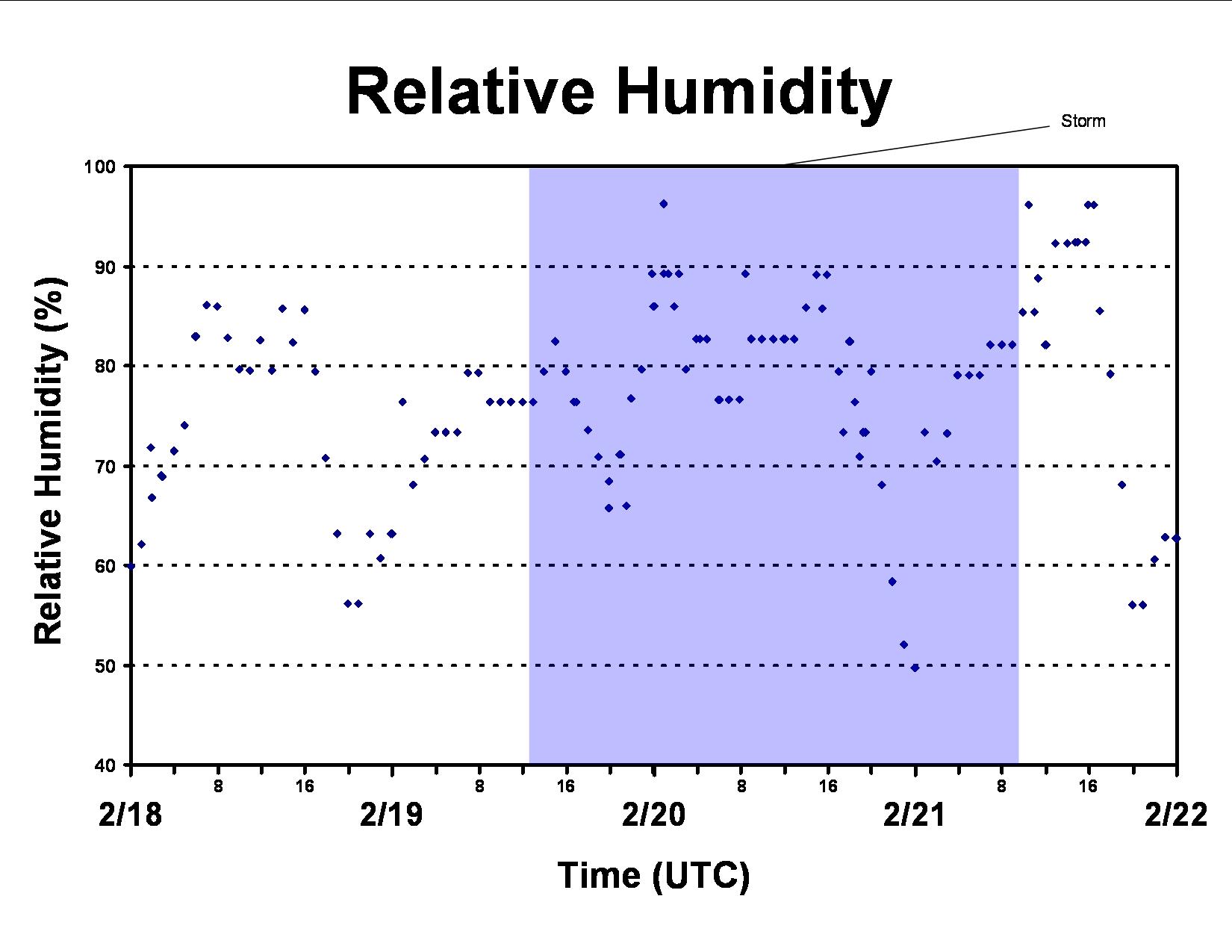 Relative Humidity

Storm

Relative Humidity (%)

100
90
80
70
60
50
40

8
16
8
16
8
16
8
16

2/18
2/19
2/20
2/21
2/22

Time (UTC)